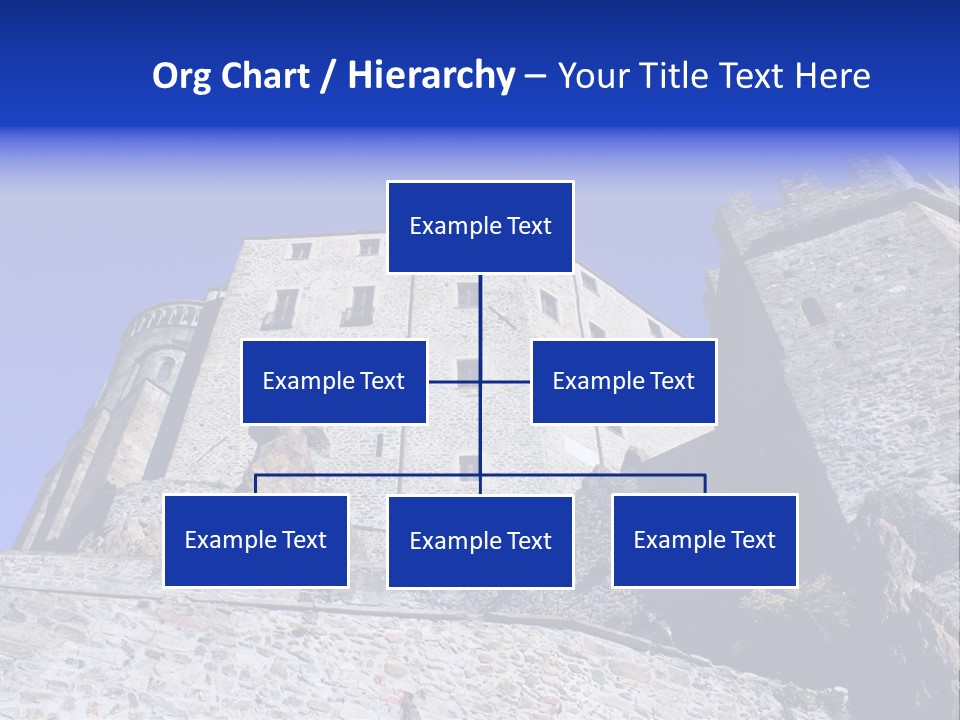 Org Chart / Hierarchy – Your Title Text Here

Example Text

Example Text

Example Text

Example Text

Example Text

Example Text